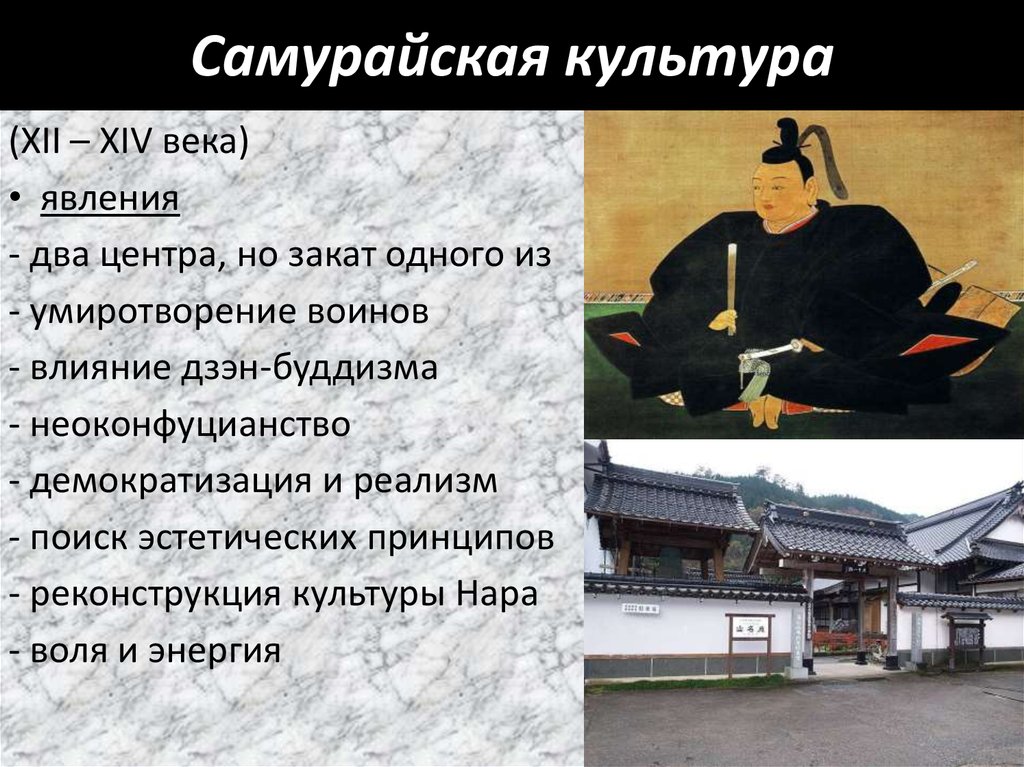 Самурайская культура

(XII – XIV века)

• явления

- два центра, но закат одного из
- умиротворение воинов
- влияние дзэн-буддизма
- неоконфуцианство
- демократизация и реализм
- поиск эстетических принципов
- реконструкция культуры Нара
- воля и энергия